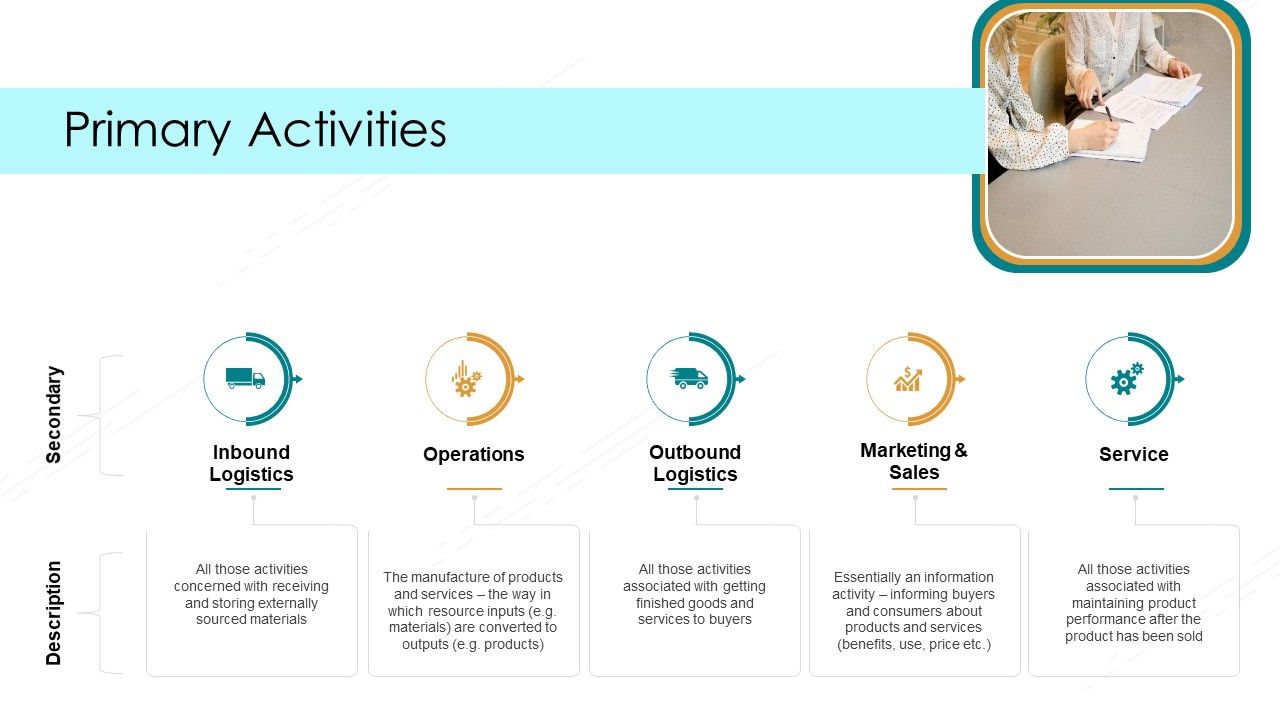 Primary Activities

Secondary

Inbound Logistics

Operations

Outbound Logistics

Marketing & Sales

Service

Description

All those activities concerned with receiving and storing externally sourced materials

The manufacture of products and services – the way in which resource inputs (e.g. materials) are converted to outputs (e.g. products)

All those activities associated with getting finished goods and services to buyers

Essentially an information activity – informing buyers and consumers about products and services (benefits, use, price etc.)

All those activities associated with maintaining product performance after the product has been sold